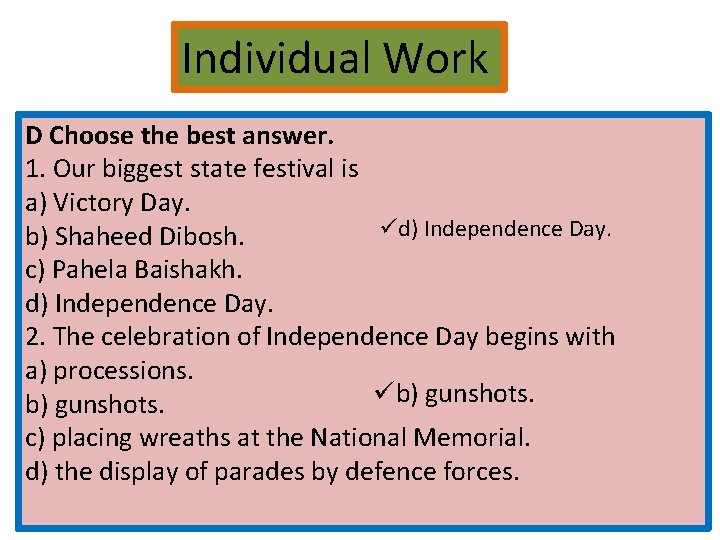 Individual Work

D Choose the best answer.
1. Our biggest state festival is
a) Victory Day.
b) Shaheed Dibosh.
c) Pahela Baishakh.
d) Independence Day.

✓d) Independence Day.

2. The celebration of Independence Day begins with
a) processions.
b) gunshots.
c) placing wreaths at the National Memorial.
d) the display of parades by defence forces.

✓b) gunshots.